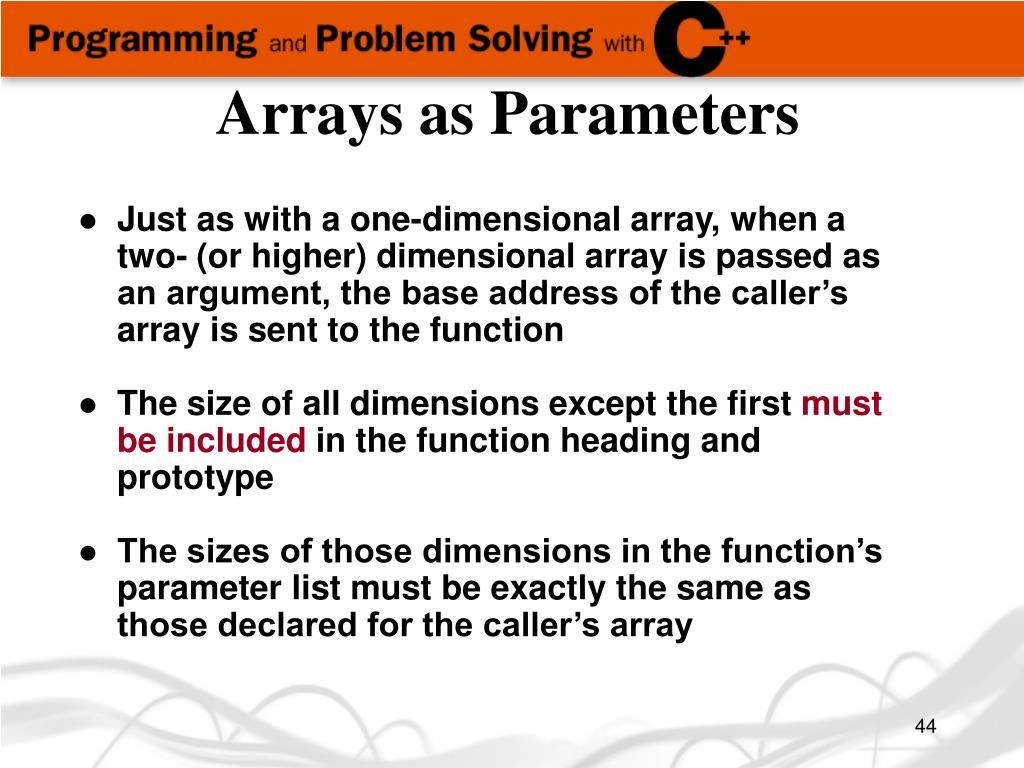 Programming and Problem Solving with C++

Arrays as Parameters

● Just as with a one-dimensional array, when a two- (or higher) dimensional array is passed as an argument, the base address of the caller's array is sent to the function

● The size of all dimensions except the first must be included in the function heading and prototype

● The sizes of those dimensions in the function's parameter list must be exactly the same as those declared for the caller's array

44